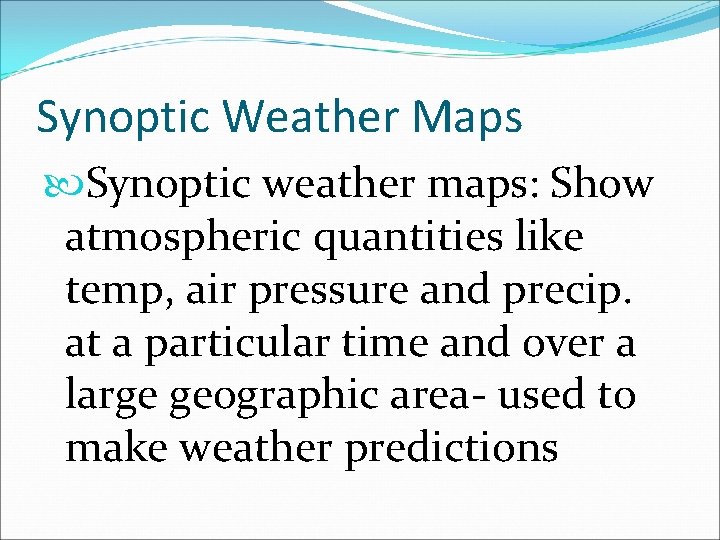 Synoptic Weather Maps

Synoptic weather maps: Show atmospheric quantities like temp, air pressure and precip. at a particular time and over a large geographic area- used to make weather predictions